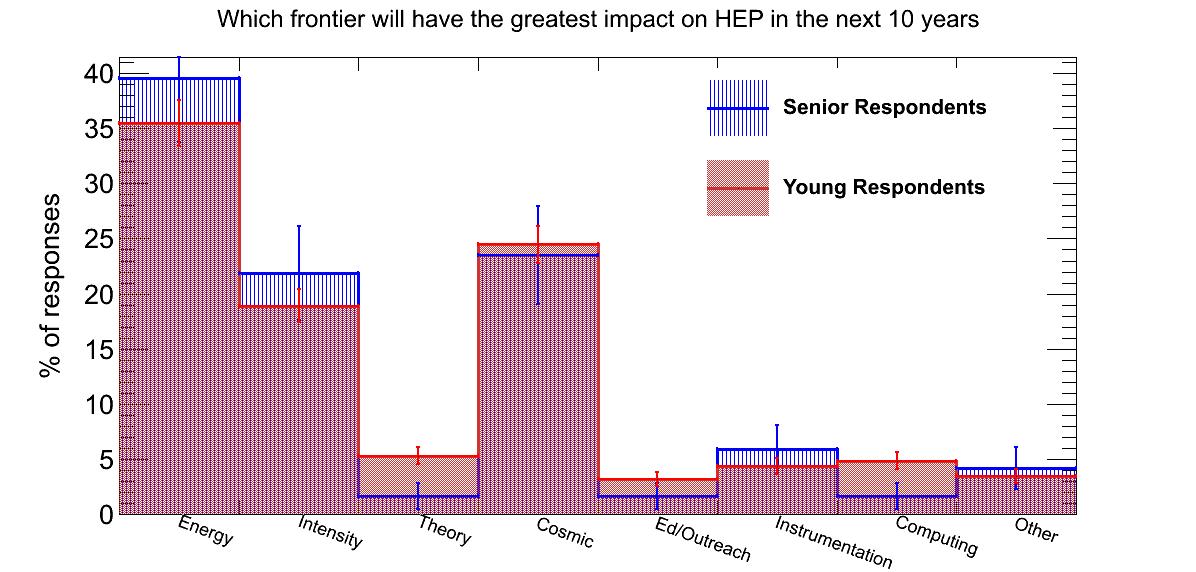 Which frontier will have the greatest impact on HEP in the next 10 years

Senior Respondents

Young Respondents

% of responses

40
35
30
25
20
15
10
5
0

Energy
Intensity
Theory
Cosmic
Ed/Outreach
Instrumentation
Computing
Other